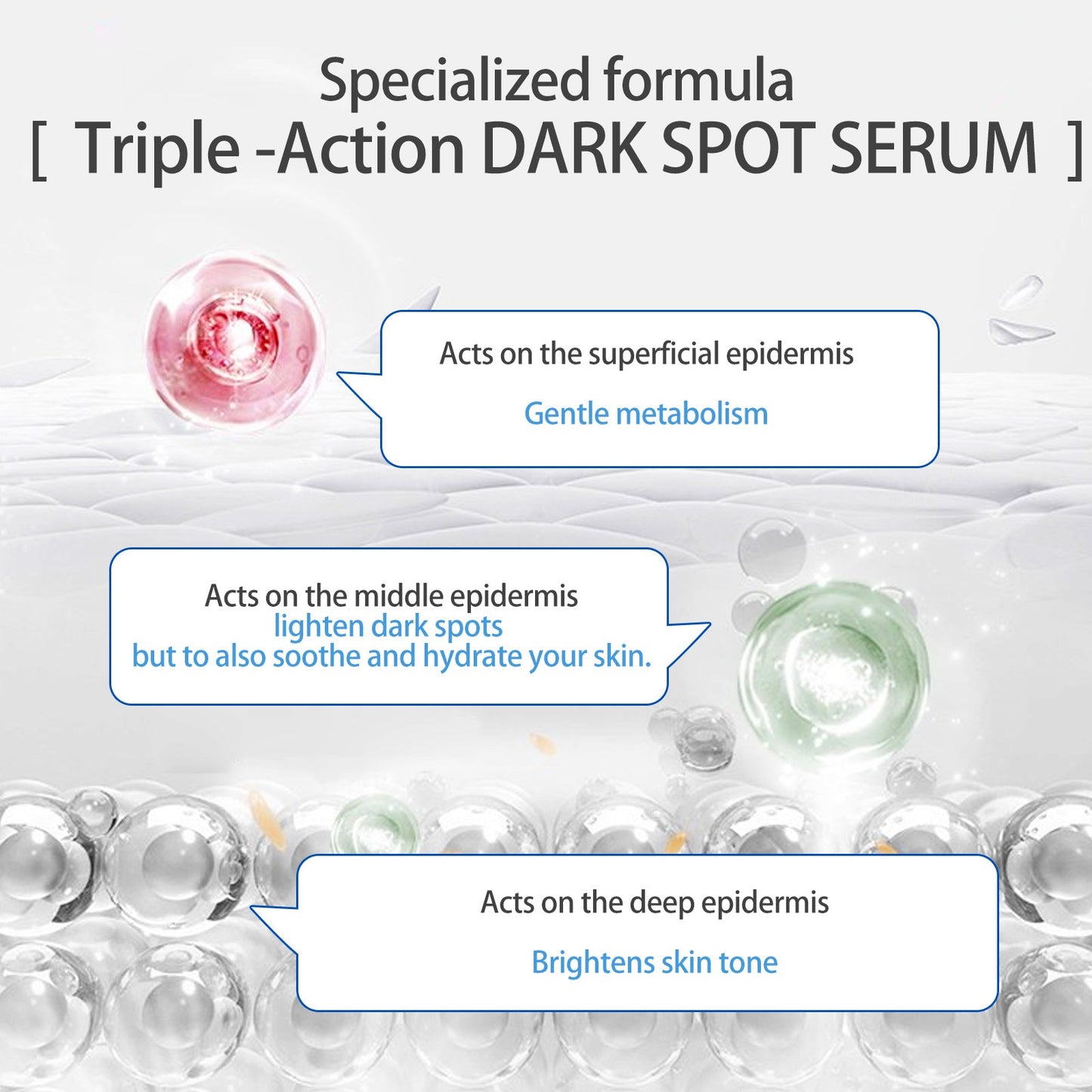 Specialized formula

[ Triple -Action DARK SPOT SERUM ]

Acts on the superficial epidermis

Gentle metabolism

Acts on the middle epidermis
lighten dark spots
but to also soothe and hydrate your skin.

Acts on the deep epidermis

Brightens skin tone